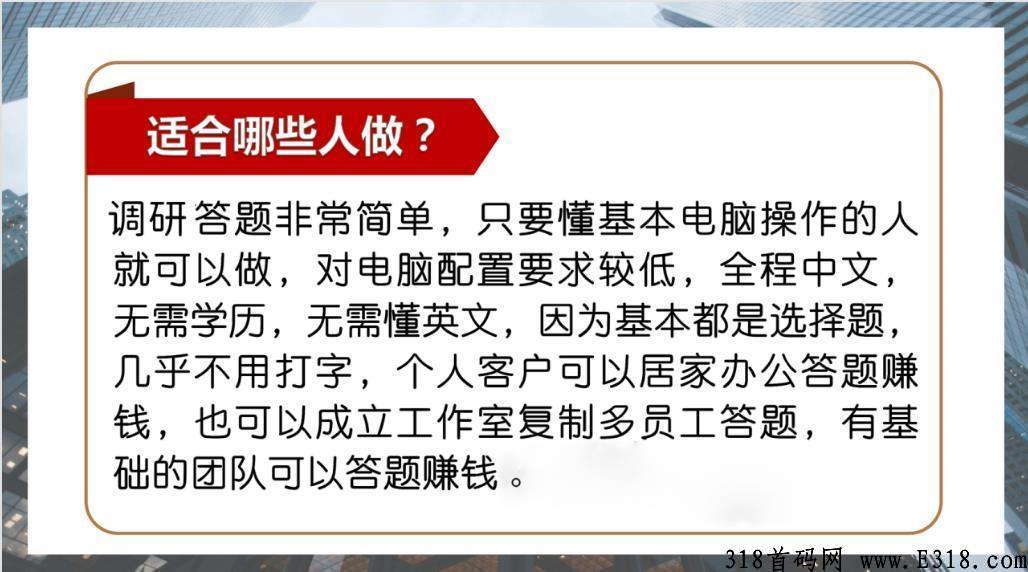 适合哪些人做？

调研答题非常简单，只要懂基本电脑操作的人就可以做，对电脑配置要求较低，全程中文，无需学历，无需懂英文，因为基本都是选择题，几乎不用打字，个人客户可以居家办公答题赚钱，也可以成立工作室复制多员工答题，有基础的团队可以答题赚钱。

318首码网 www.E318.com